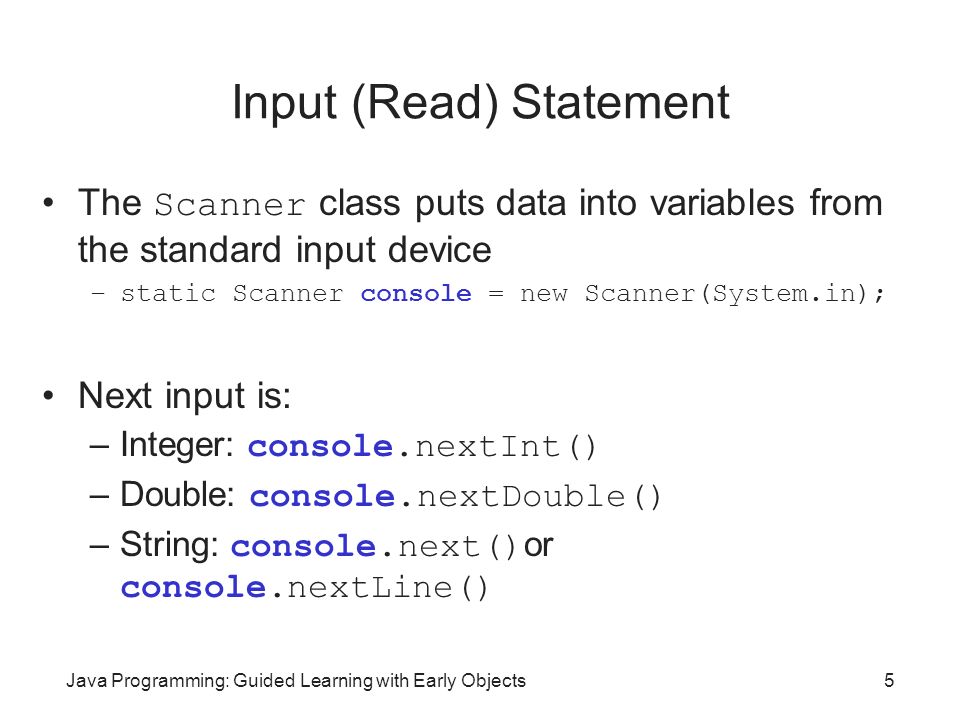 Input (Read) Statement

• The Scanner class puts data into variables from the standard input device
– static Scanner console = new Scanner(System.in);

• Next input is:
– Integer: console.nextInt()
– Double: console.nextDouble()
– String: console.next() or console.nextLine()

Java Programming: Guided Learning with Early Objects

5